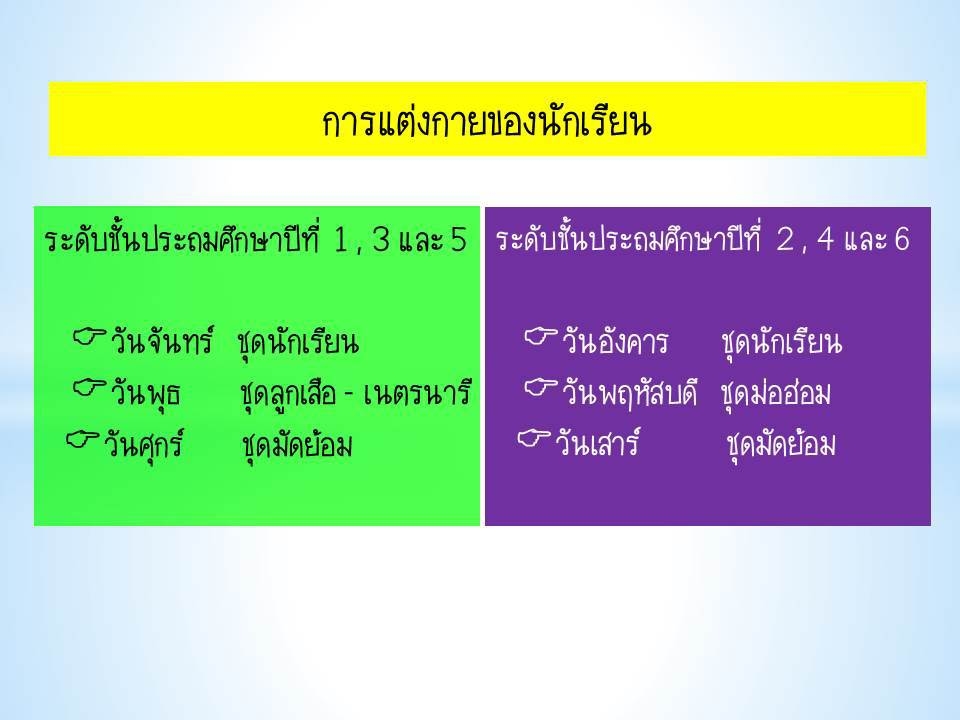 การแต่งกายของนักเรียน

ระดับชั้นประถมศึกษาปีที่ 1 , 3 และ 5

☞วันจันทร์ ชุดนักเรียน
☞วันพุธ ชุดลูกเสือ - เนตรนารี
☞วันศุกร์ ชุดมัดย้อม

ระดับชั้นประถมศึกษาปีที่ 2 , 4 และ 6

☞วันอังคาร ชุดนักเรียน
☞วันพฤหัสบดี ชุดม่อฮ่อม
☞วันเสาร์ ชุดมัดย้อม